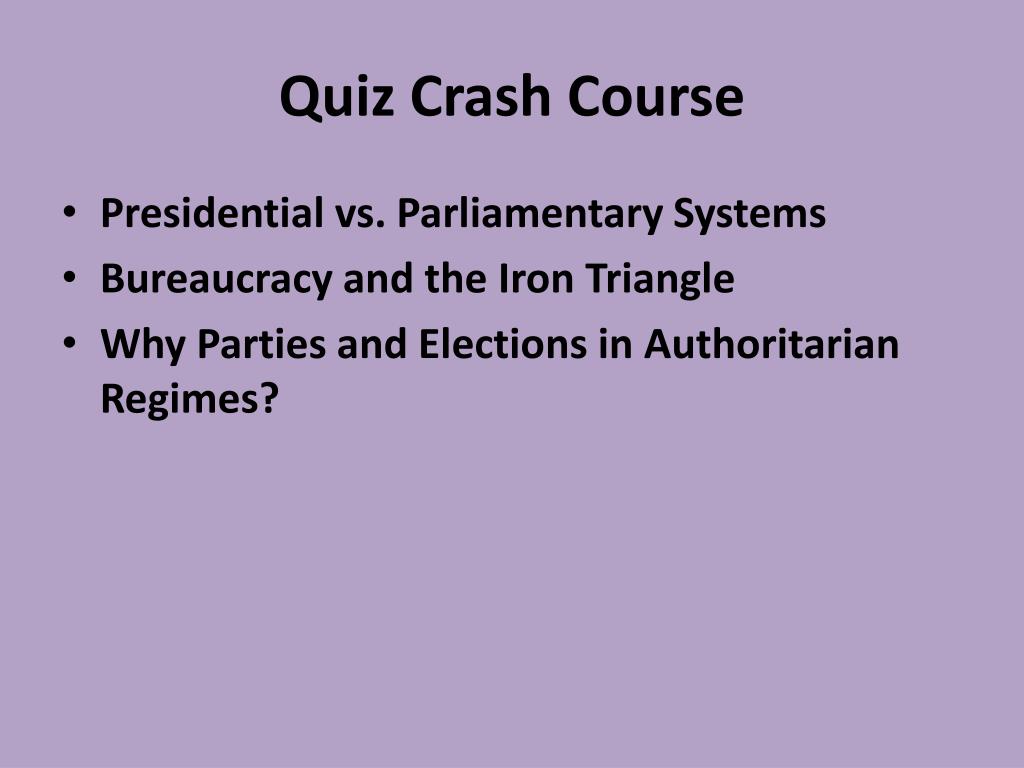 Quiz Crash Course

• Presidential vs. Parliamentary Systems
• Bureaucracy and the Iron Triangle
• Why Parties and Elections in Authoritarian Regimes?